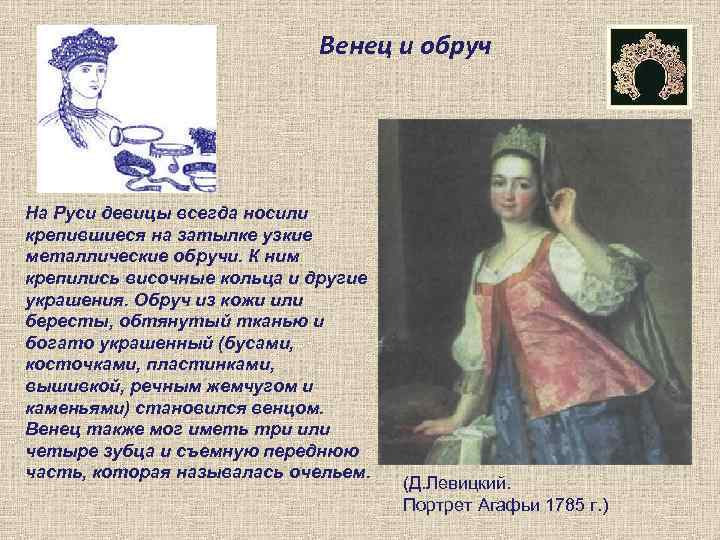 Венец и обруч

На Руси девицы всегда носили крепившиеся на затылке узкие металлические обручи. К ним крепились височные кольца и другие украшения. Обруч из кожи или бересты, обтянутый тканью и богато украшенный (бусами, косточками, пластинками, вышивкой, речным жемчугом и каменьями) становился венцом. Венец также мог иметь три или четыре зубца и съемную переднюю часть, которая называлась очельем.

(Д.Левицкий. Портрет Агафьи 1785 г.)